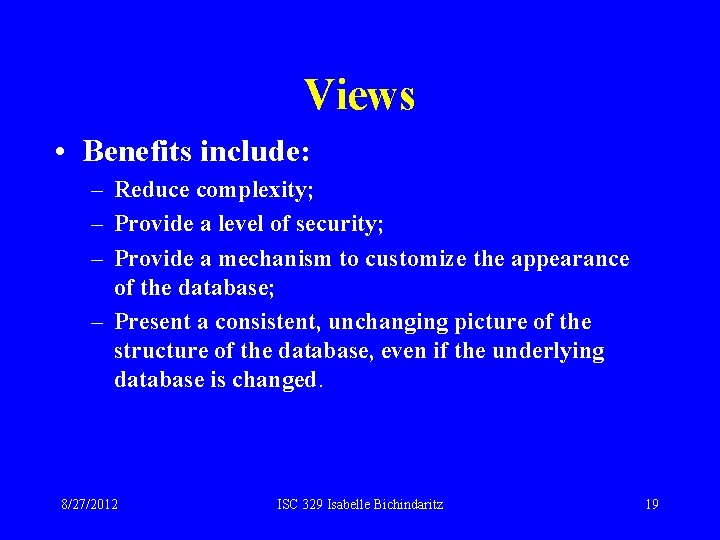 Views

• Benefits include:
– Reduce complexity;
– Provide a level of security;
– Provide a mechanism to customize the appearance of the database;
– Present a consistent, unchanging picture of the structure of the database, even if the underlying database is changed.

8/27/2012 ISC 329 Isabelle Bichindaritz 19